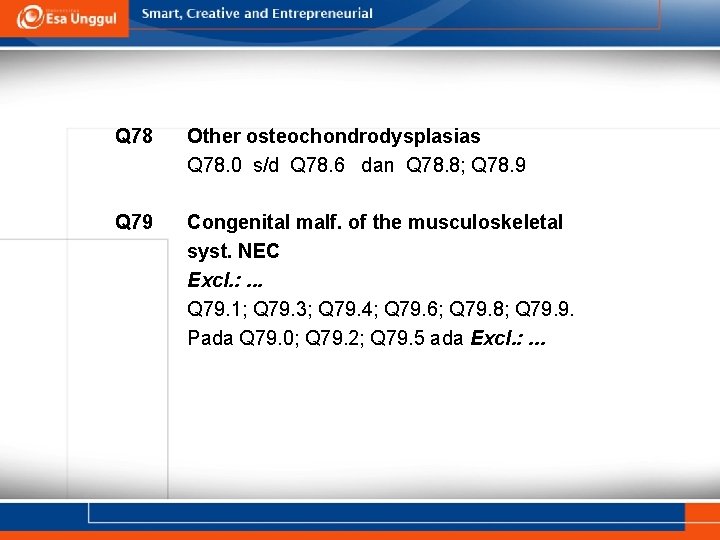 Esa Unggul

Smart, Creative and Entrepreneurial

Q78 Other osteochondrodysplasias

Q78.0 s/d Q78.6 dan Q78.8; Q78.9

Q79 Congenital malf. of the musculoskeletal syst. NEC

Excl.: ...

Q79.1; Q79.3; Q79.4; Q79.6; Q79.8; Q79.9.

Pada Q79.0; Q79.2; Q79.5 ada Excl.: ...